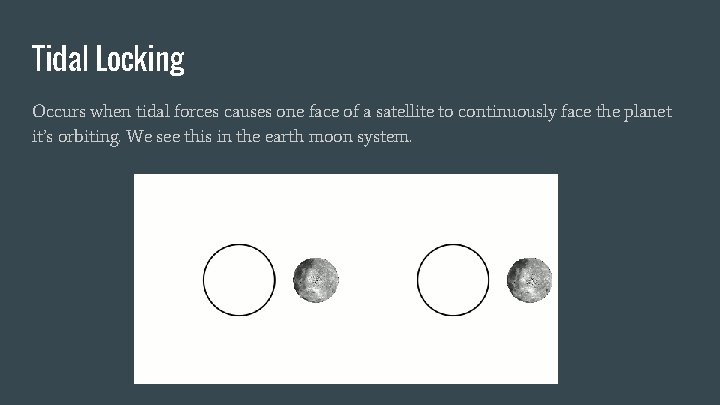 Tidal Locking

Occurs when tidal forces causes one face of a satellite to continuously face the planet it's orbiting. We see this in the earth moon system.